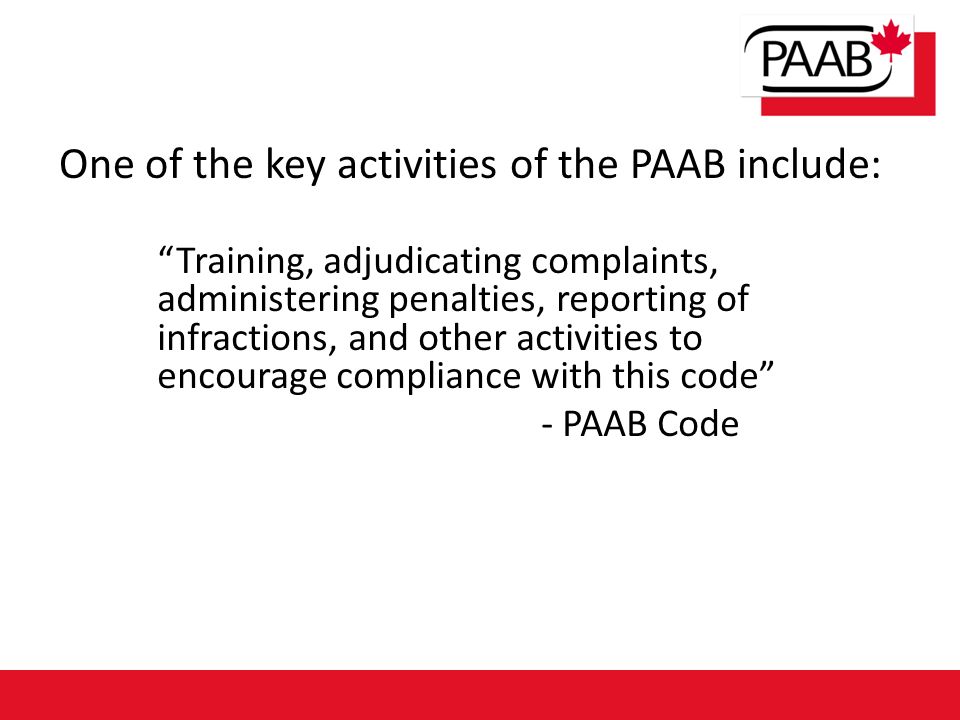 PAAB

One of the key activities of the PAAB include:

“Training, adjudicating complaints, administering penalties, reporting of infractions, and other activities to encourage compliance with this code”

- PAAB Code